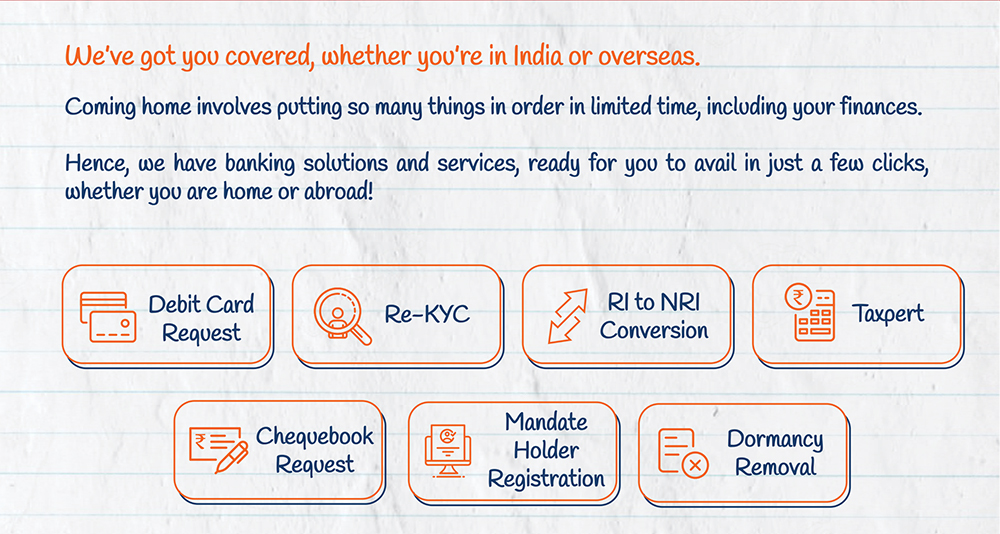 We've got you covered, whether you're in India or overseas.

Coming home involves putting so many things in order in limited time, including your finances.

Hence, we have banking solutions and services, ready for you to avail in just a few clicks, whether you are home or abroad!

Debit Card Request

Re-KYC

RI to NRI Conversion

Taxpert

Chequebook Request

Mandate Holder Registration

Dormancy Removal